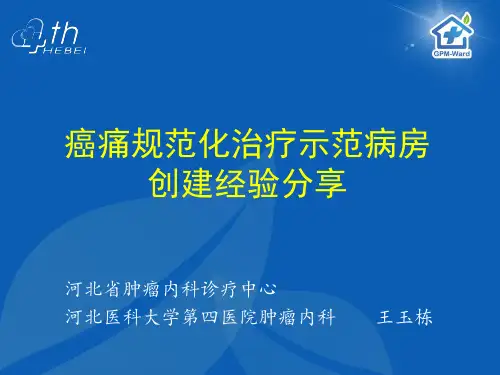 4th
HEBEI

GPM-Ward

癌痛规范化治疗示范病房
创建经验分享

河北省肿瘤内科诊疗中心
河北医科大学第四医院肿瘤内科 王玉栋